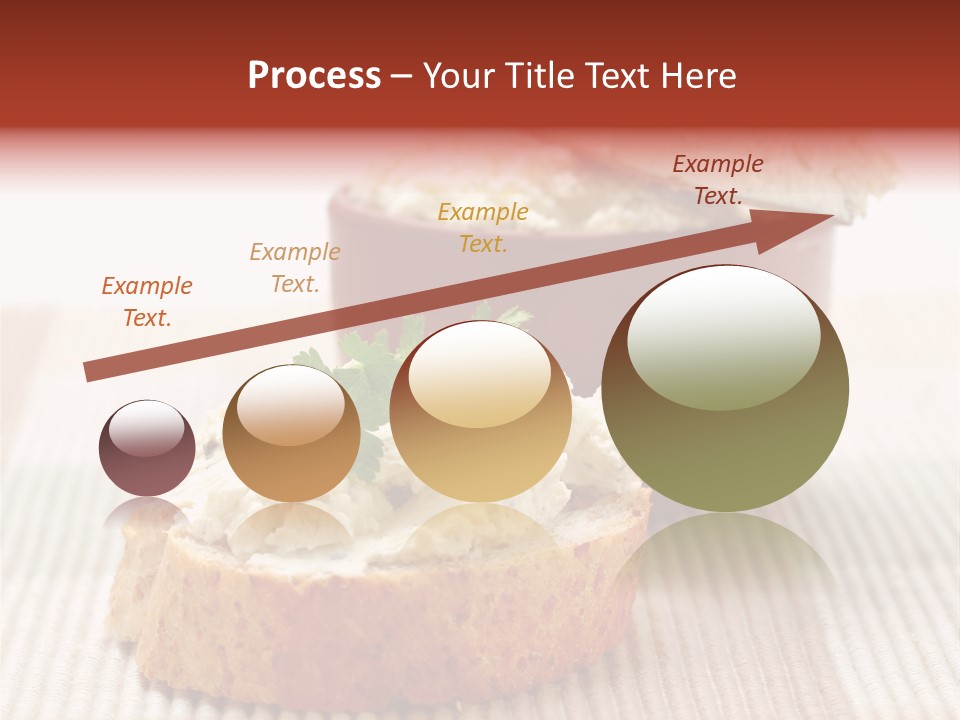 Process – Your Title Text Here

Example Text.

Example Text.

Example Text.

Example Text.